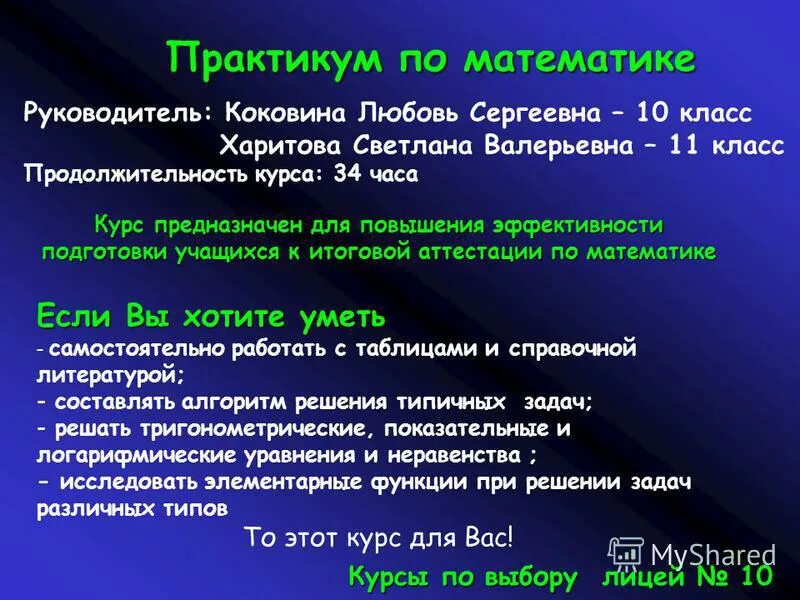 Практикум по математике

Руководитель: Коковина Любовь Сергеевна – 10 класс
Харитова Светлана Валерьевна – 11 класс
Продолжительность курса: 34 часа

Курс предназначен для повышения эффективности подготовки учащихся к итоговой аттестации по математике

Если Вы хотите уметь
- самостоятельно работать с таблицами и справочной литературой;
- составлять алгоритм решения типичных задач;
- решать тригонометрические, показательные и логарифмические уравнения и неравенства ;
- исследовать элементарные функции при решении задач различных типов

То этот курс для Вас!

MyShared

Курсы по выбору лицей № 10